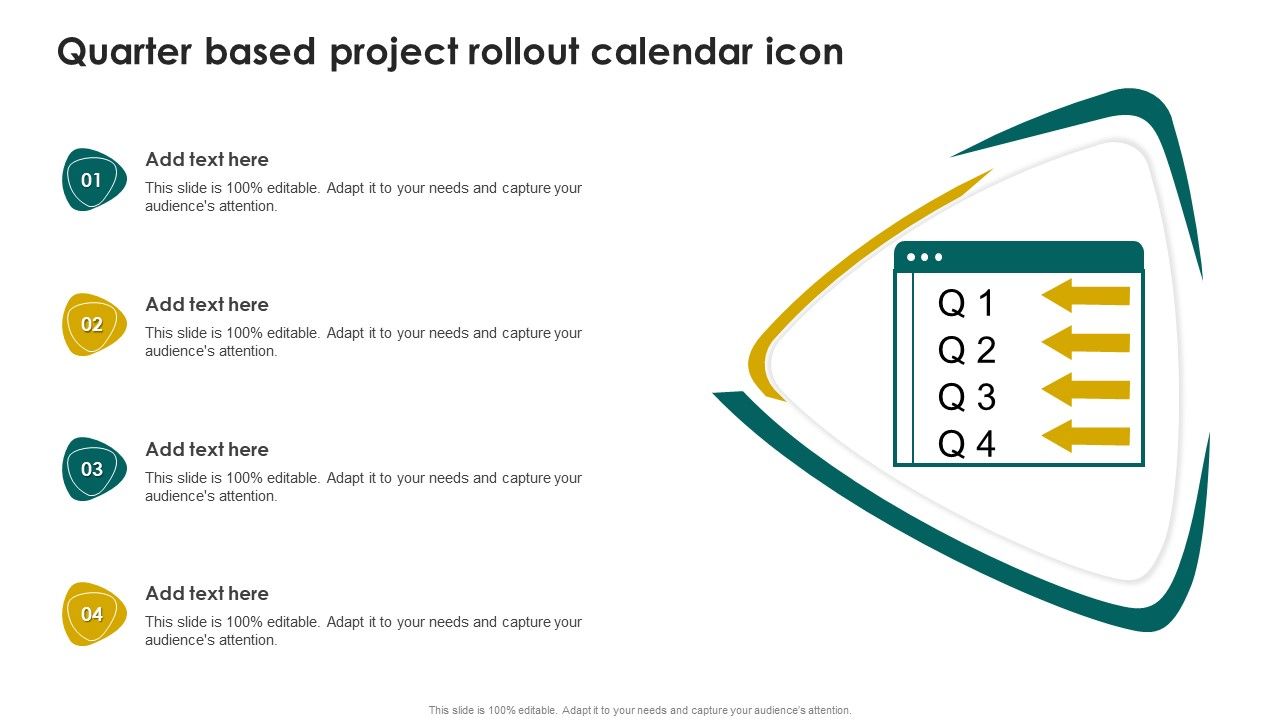 Quarter based project rollout calendar icon

01
Add text here
This slide is 100% editable. Adapt it to your needs and capture your audience's attention.

02
Add text here
This slide is 100% editable. Adapt it to your needs and capture your audience's attention.

03
Add text here
This slide is 100% editable. Adapt it to your needs and capture your audience's attention.

04
Add text here
This slide is 100% editable. Adapt it to your needs and capture your audience's attention.

Q 1
Q 2
Q 3
Q 4

This slide is 100% editable. Adapt it to your needs and capture your audience's attention.